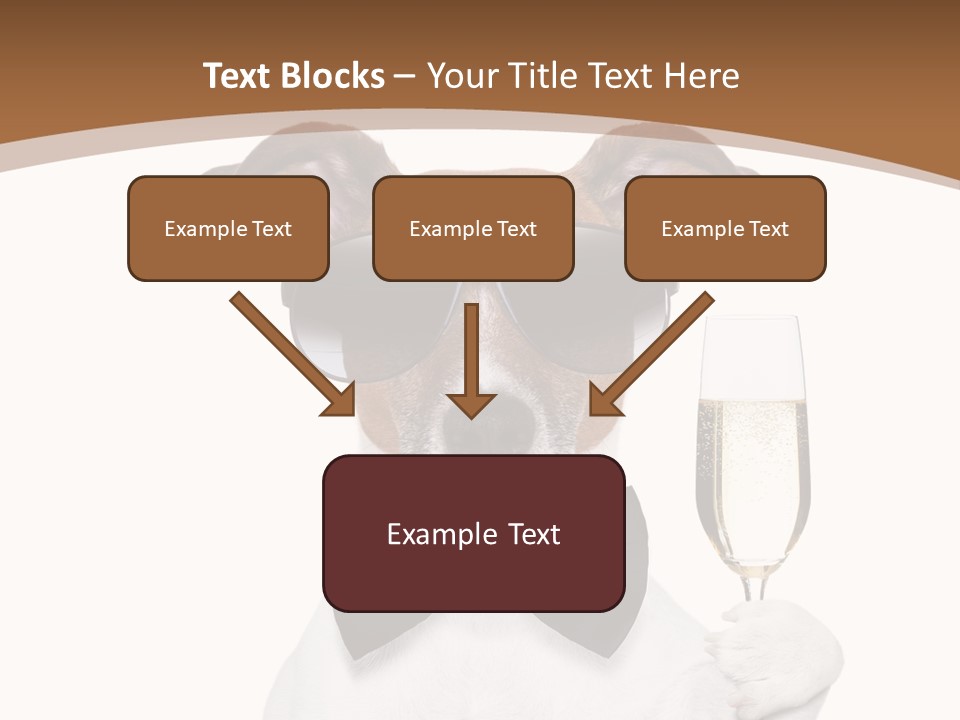 Text Blocks – Your Title Text Here

Example Text

Example Text

Example Text

Example Text